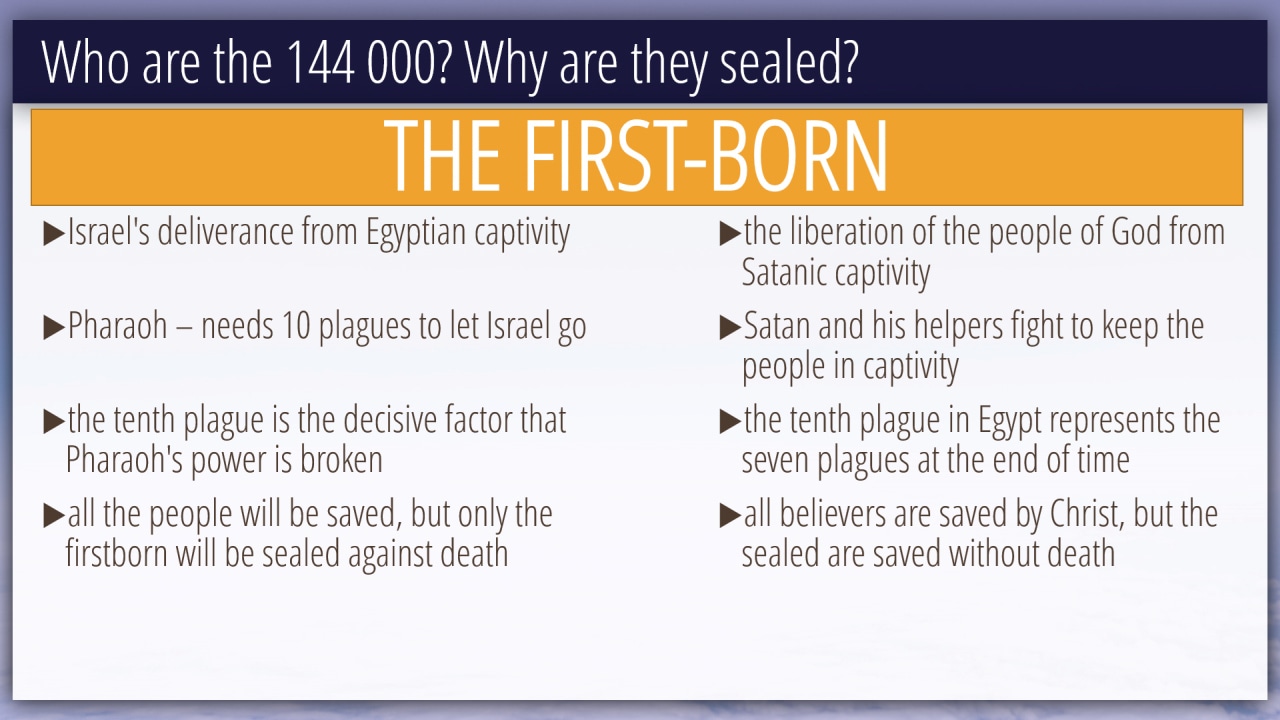 Who are the 144 000? Why are they sealed?

THE FIRST-BORN

▶Israel's deliverance from Egyptian captivity

▶Pharaoh – needs 10 plagues to let Israel go

▶the tenth plague is the decisive factor that Pharaoh's power is broken

▶all the people will be saved, but only the firstborn will be sealed against death

▶the liberation of the people of God from Satanic captivity

▶Satan and his helpers fight to keep the people in captivity

▶the tenth plague in Egypt represents the seven plagues at the end of time

▶all believers are saved by Christ, but the sealed are saved without death